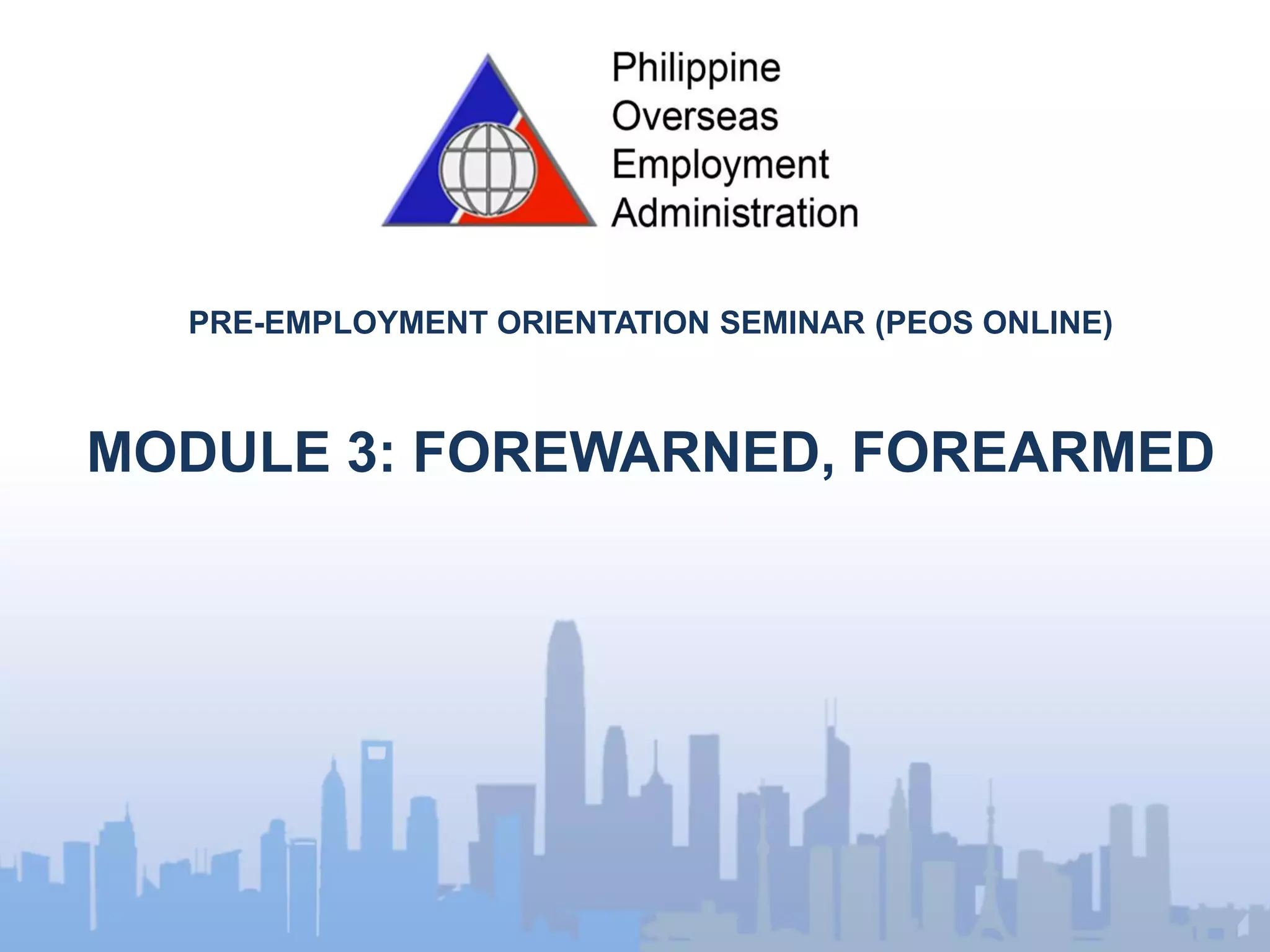 Philippine
Overseas
Employment
Administration

PRE-EMPLOYMENT ORIENTATION SEMINAR (PEOS ONLINE)

MODULE 3: FOREWARNED, FOREARMED